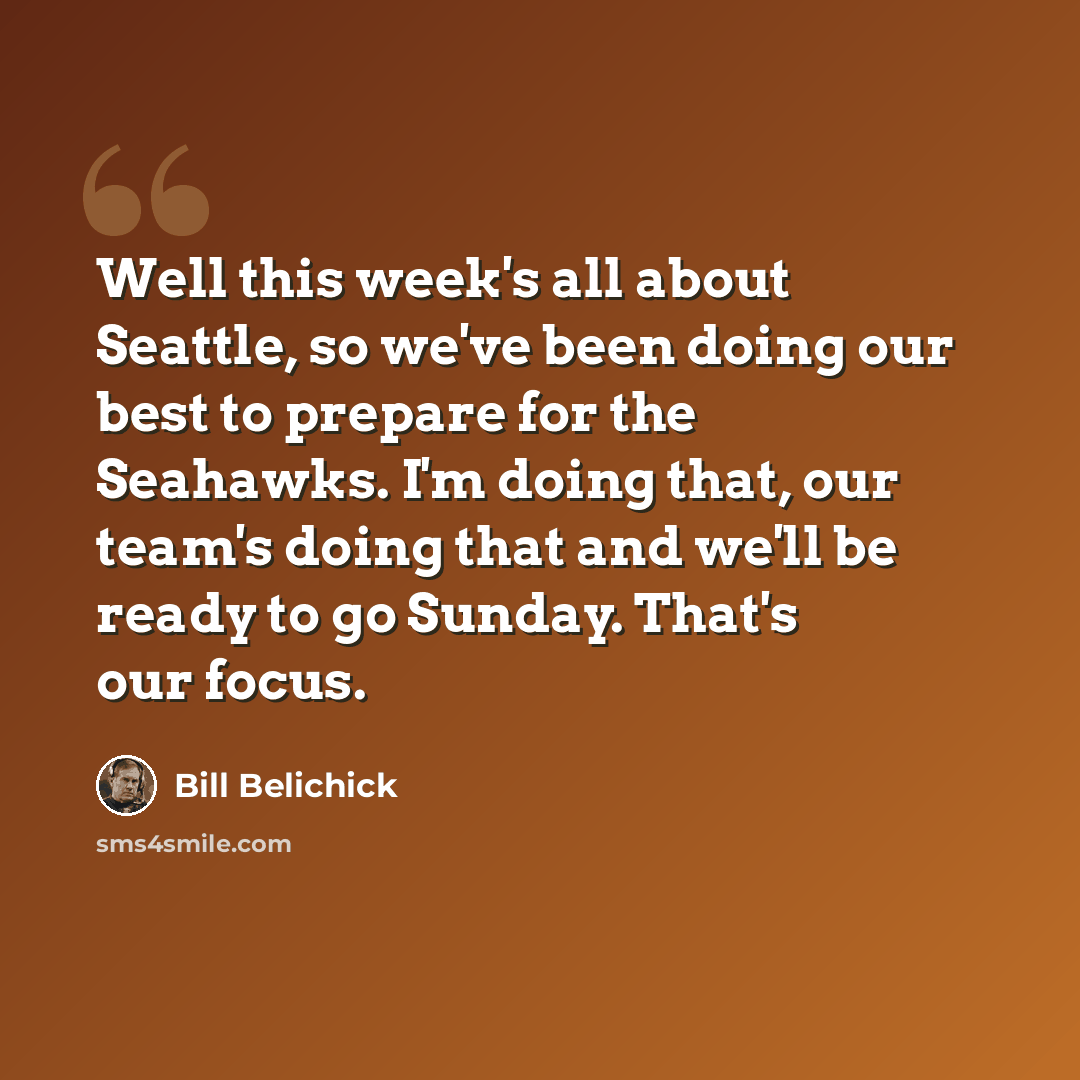 Well this week's all about Seattle, so we've been doing our best to prepare for the Seahawks. I'm doing that, our team's doing that and we'll be ready to go Sunday. That's our focus.

Bill Belichick

sms4smile.com